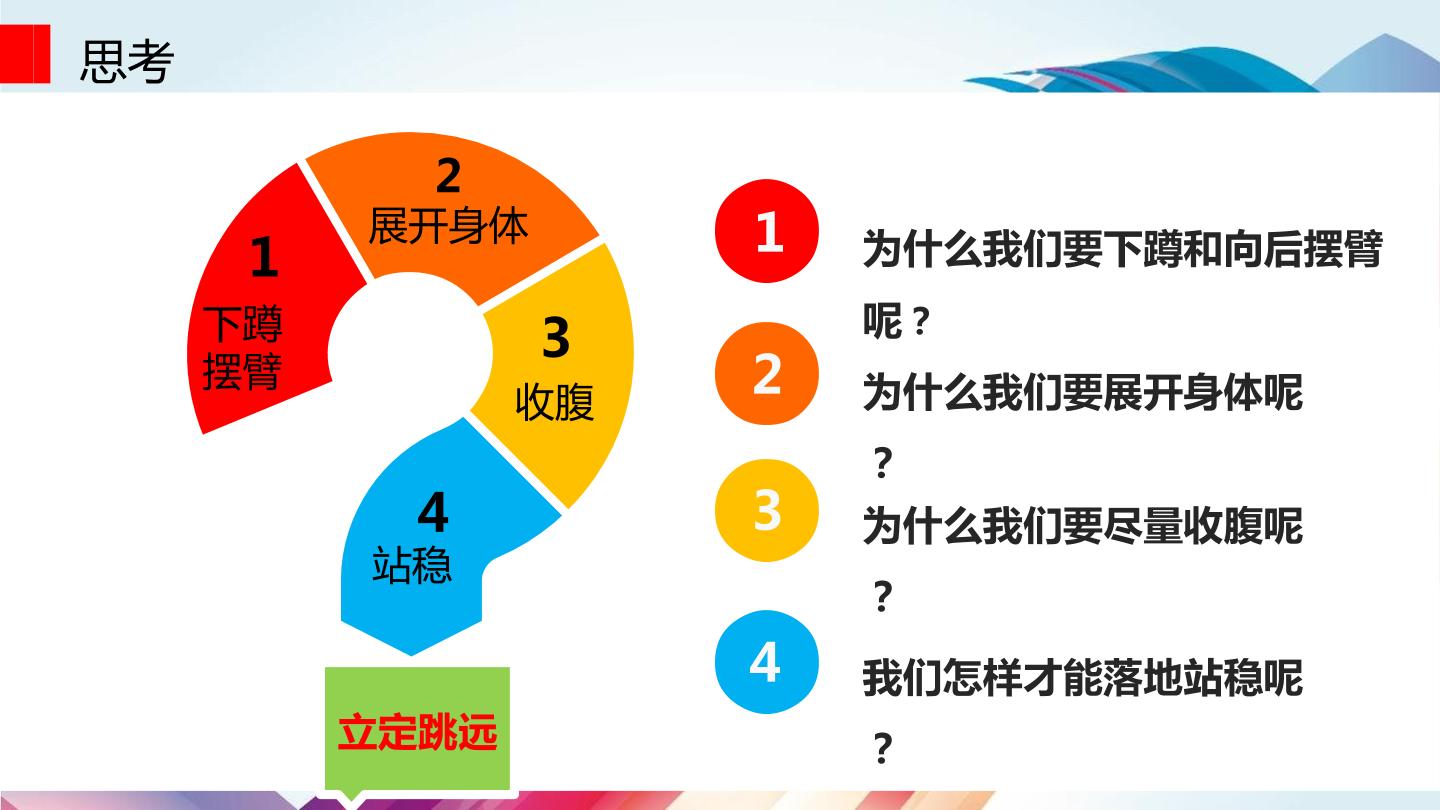 思考

1
下蹲
摆臂

2
展开身体

3
收腹

4
站稳

立定跳远

1
为什么我们要下蹲和向后摆臂呢？

2
为什么我们要展开身体呢？

3
为什么我们要尽量收腹呢？

4
我们怎样才能落地站稳呢？